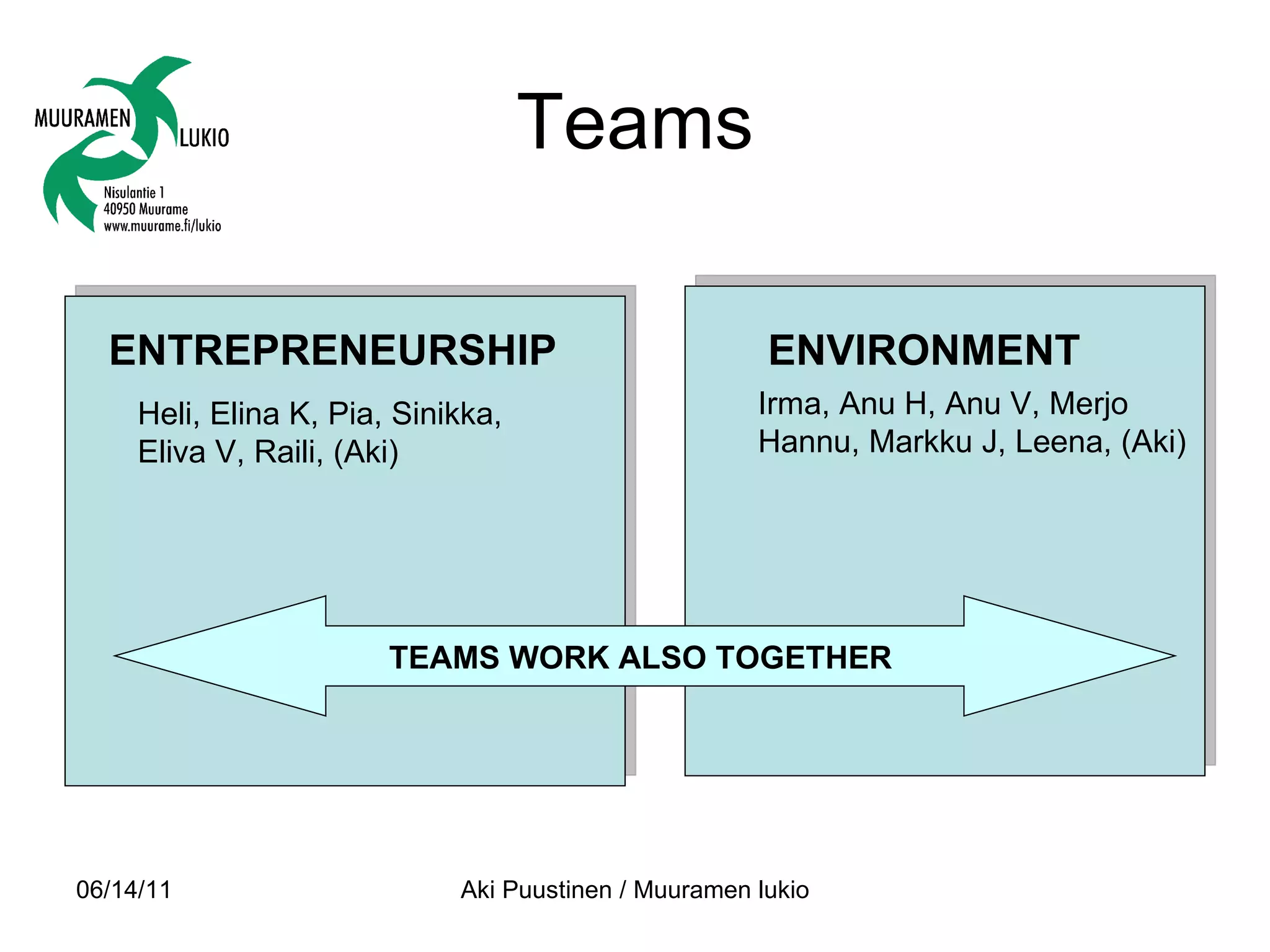 MUURAMEN LUKIO
Nisulantie 1
40950 Muurame
www.muurame.fi/lukio

Teams

ENTREPRENEURSHIP

Heli, Elina K, Pia, Sinikka, Eliva V, Raili, (Aki)

ENVIRONMENT

Irma, Anu H, Anu V, Merjo
Hannu, Markku J, Leena, (Aki)

TEAMS WORK ALSO TOGETHER

06/14/11

Aki Puustinen / Muuramen lukio